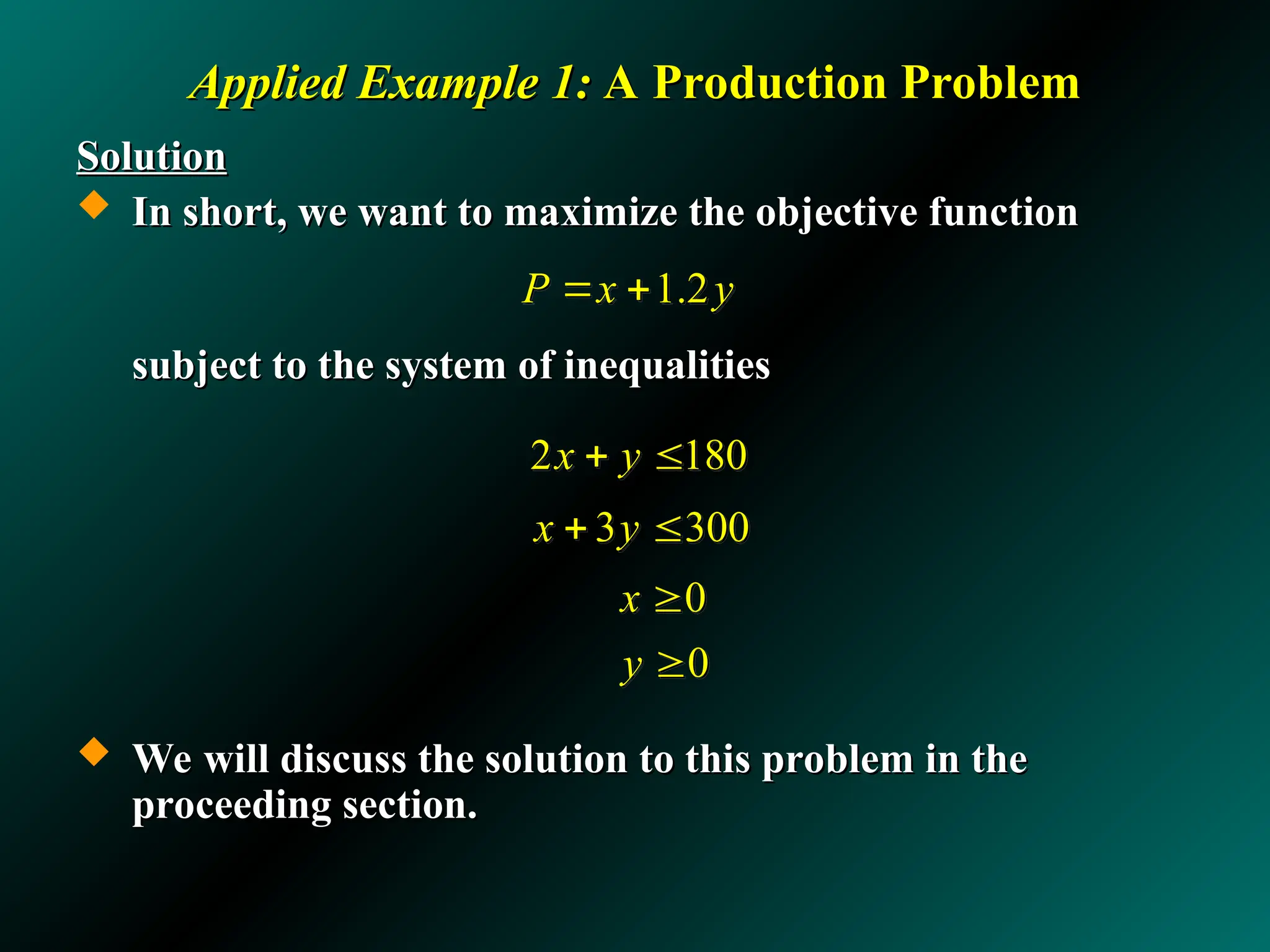 Applied Example 1: A Production Problem

Solution

In short, we want to maximize the objective function

$P = x + 1.2y$

subject to the system of inequalities

$2x + y \leq 180$

$x + 3y \leq 300$

$x \geq 0$

$y \geq 0$

We will discuss the solution to this problem in the proceeding section.